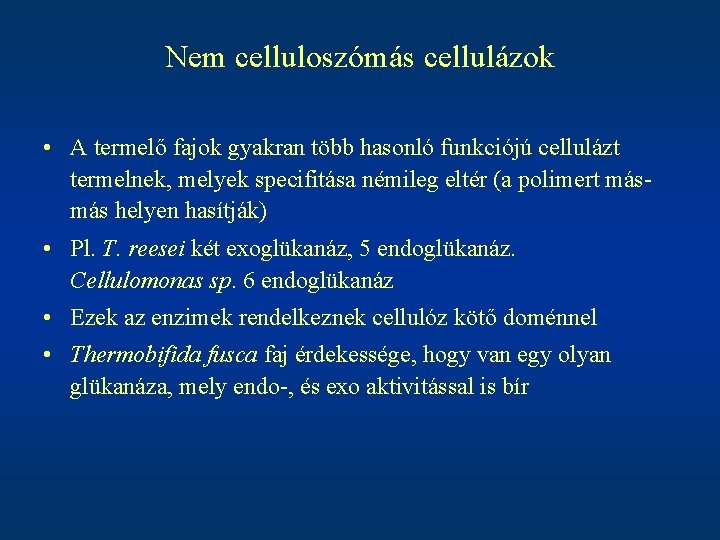 Nem celluloszómás cellulázok

• A termelő fajok gyakran több hasonló funkciójú cellulázt termelnek, melyek specifitása némileg eltér (a polimert más-más helyen hasítják)

• Pl. T. reesei két exoglükanáz, 5 endoglükanáz. Cellulomonas sp. 6 endoglükanáz

• Ezek az enzimek rendelkeznek cellulóz kötő doménnel

• Thermobifida fusca faj érdekessége, hogy van egy olyan glükanáza, mely endo-, és exo aktivitással is bír